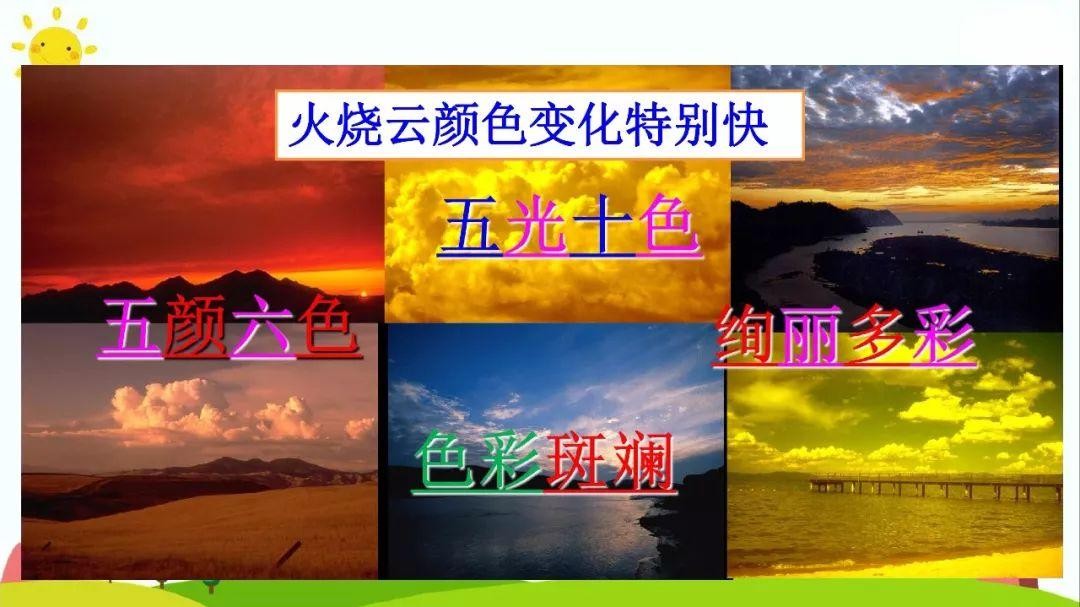 火烧云颜色变化特别快

五光十色

五颜六色

绚丽多彩

色彩斑斓